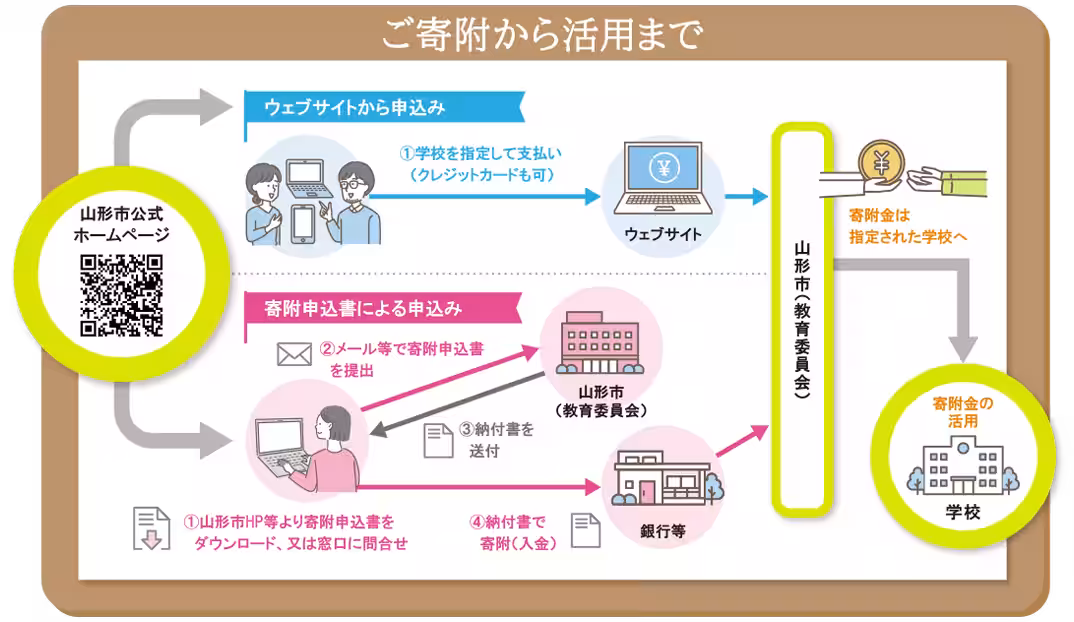 ご寄附から活用まで

山形市公式ホームページ

ウェブサイトから申込み

①学校を指定して支払い（クレジットカードも可）

ウェブサイト

寄附申込書による申込み

②メール等で寄附申込書を提出

山形市（教育委員会）

③納付書を送付

①山形市HP等より寄附申込書をダウンロード、又は窓口に問合せ

④納付書で寄附（入金）

銀行等

山形市（教育委員会）

寄附金は指定された学校へ

寄附金の活用

学校